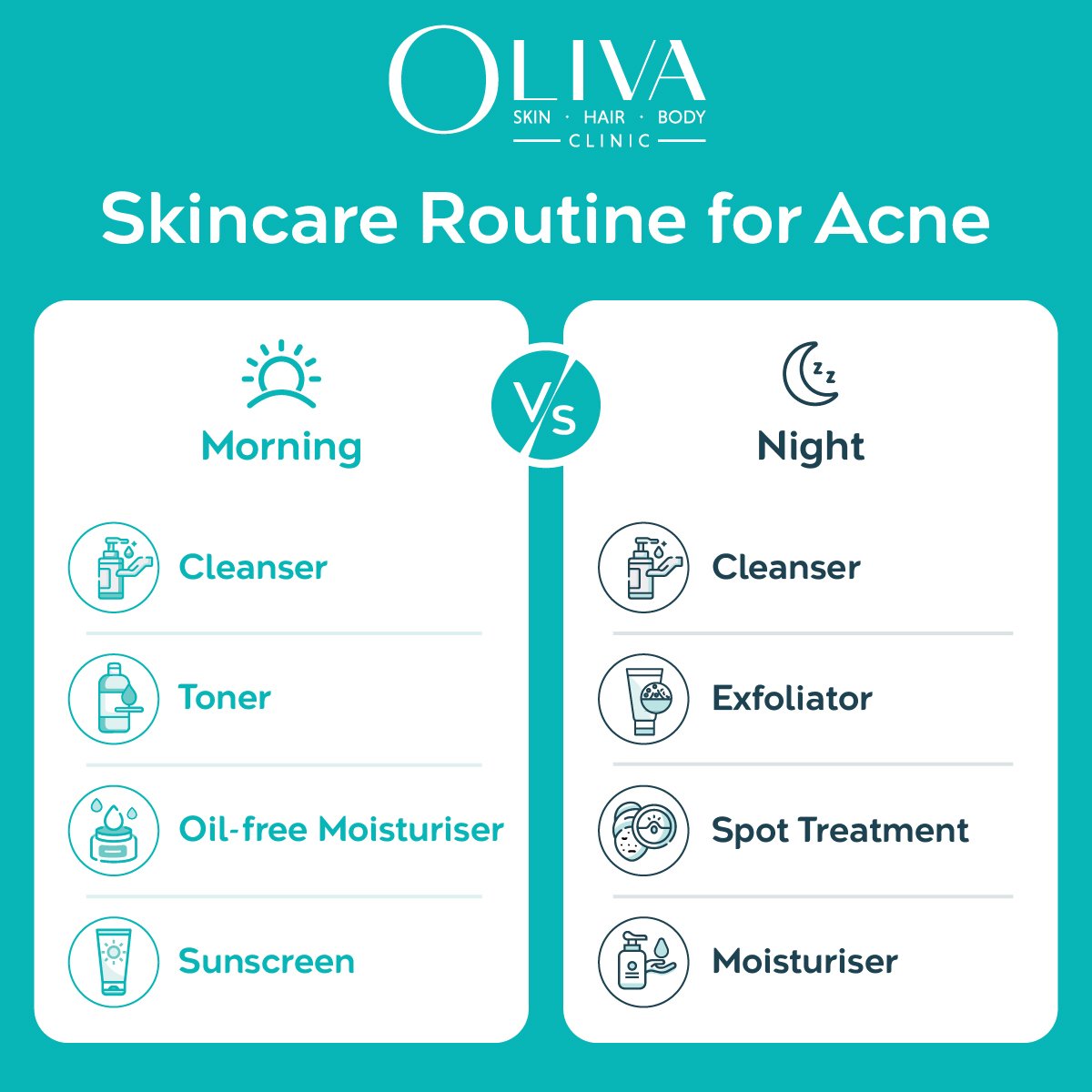 OLIVA
SKIN · HAIR · BODY
CLINIC

Skincare Routine for Acne

Morning

Cleanser

Toner

Oil-free Moisturiser

Sunscreen

Vs

Night

Cleanser

Exfoliator

Spot Treatment

Moisturiser